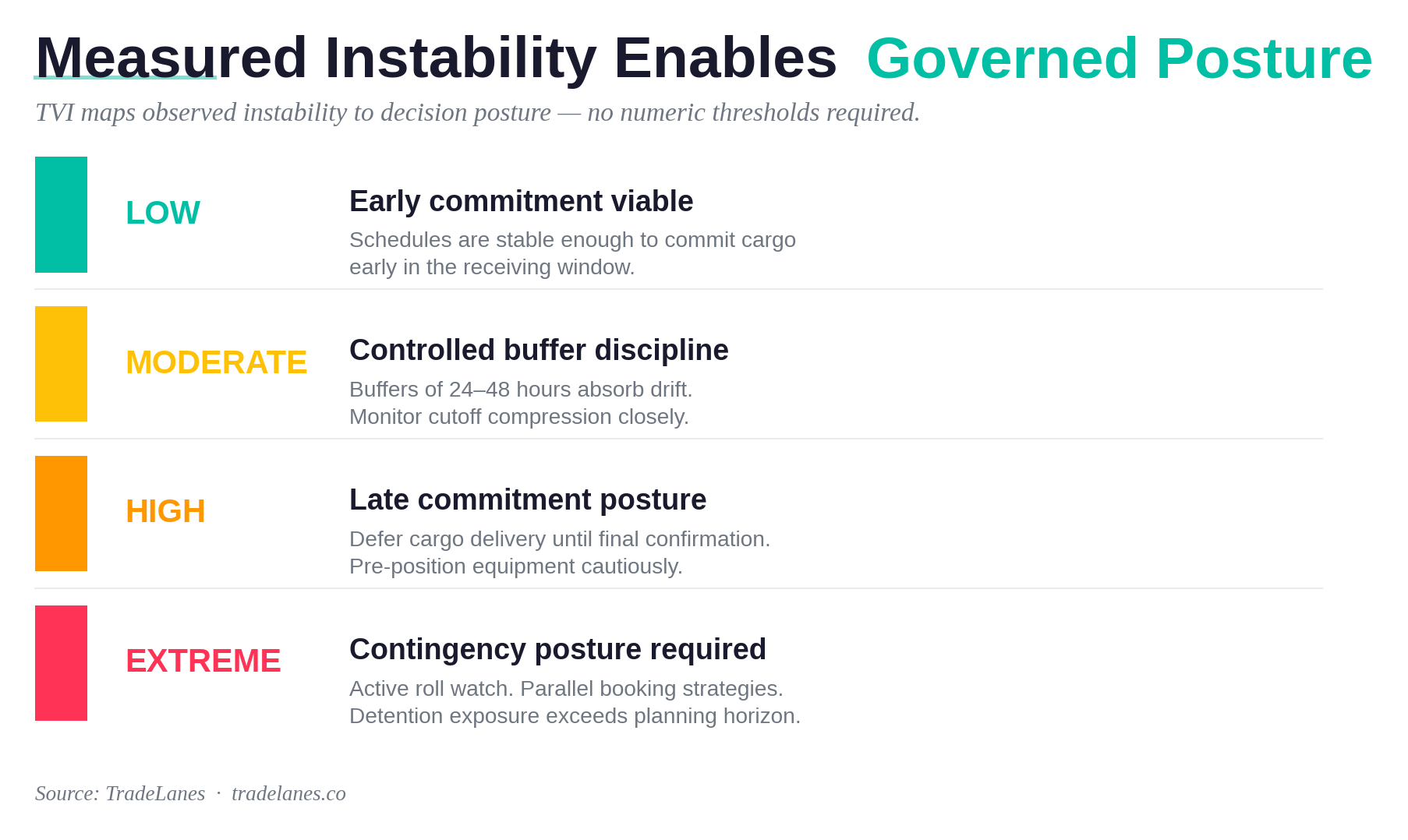 Measured Instability Enables Governed Posture

TVI maps observed instability to decision posture — no numeric thresholds required.

LOW

Early commitment viable

Schedules are stable enough to commit cargo early in the receiving window.

MODERATE

Controlled buffer discipline

Buffers of 24–48 hours absorb drift.
Monitor cutoff compression closely.

HIGH

Late commitment posture

Defer cargo delivery until final confirmation.
Pre-position equipment cautiously.

EXTREME

Contingency posture required

Active roll watch. Parallel booking strategies.
Detention exposure exceeds planning horizon.

Source: TradeLanes · tradelanes.co